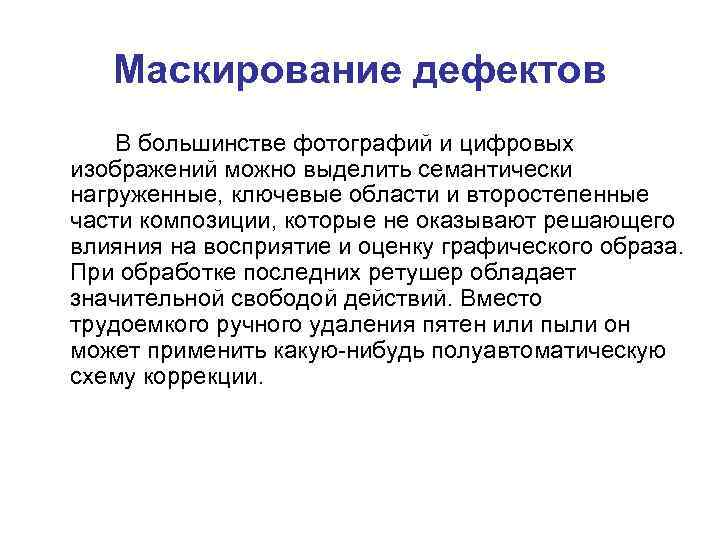 Маскирование дефектов

В большинстве фотографий и цифровых изображений можно выделить семантически нагруженные, ключевые области и второстепенные части композиции, которые не оказывают решающего влияния на восприятие и оценку графического образа. При обработке последних ретушер обладает значительной свободой действий. Вместо трудоемкого ручного удаления пятен или пыли он может применить какую-нибудь полуавтоматическую схему коррекции.